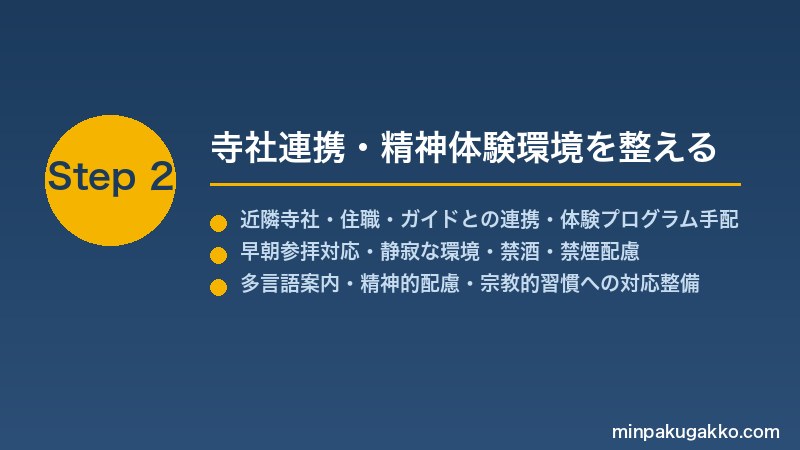 Step 2

寺社連携・精神体験環境を整える

近隣寺社・住職・ガイドとの連携・体験プログラム手配
早朝参拝対応・静寂な環境・禁酒・禁煙配慮
多言語案内・精神的配慮・宗教的習慣への対応整備

minpakugakko.com